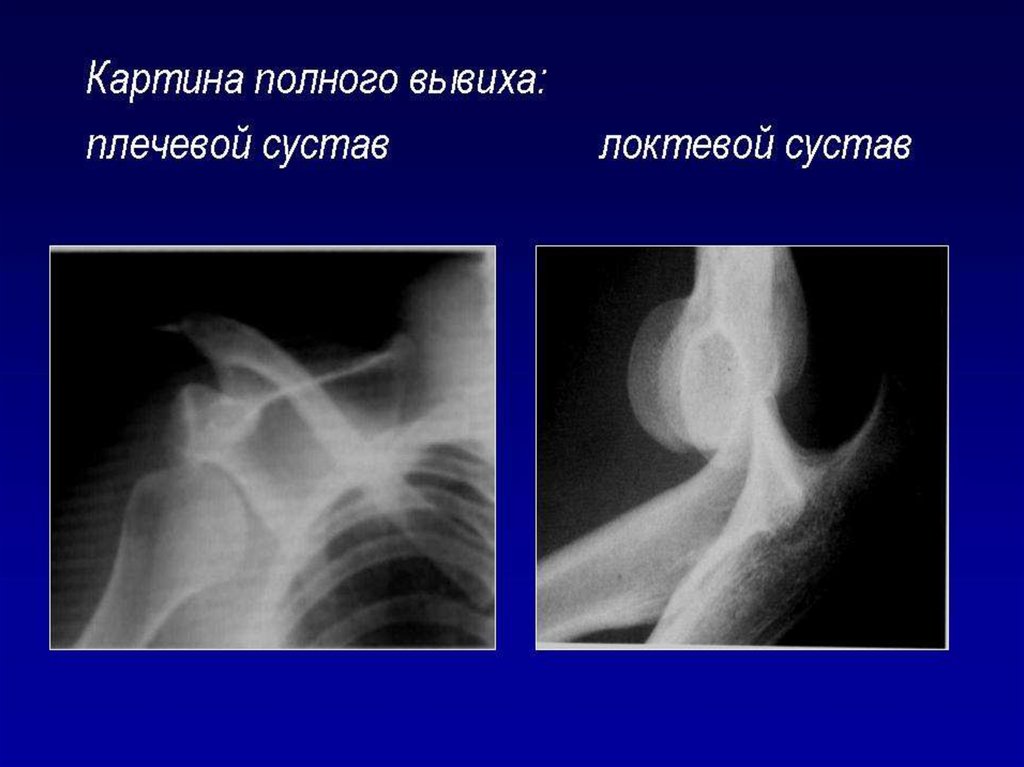 Картина полного вывиха:

плечевой сустав

локтевой сустав